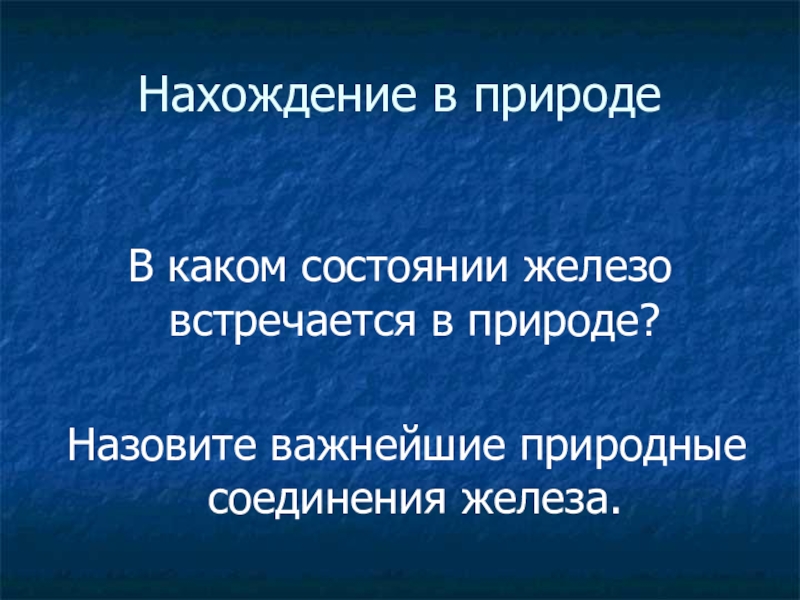 Нахождение в природе

В каком состоянии железо встречается в природе?

Назовите важнейшие природные соединения железа.